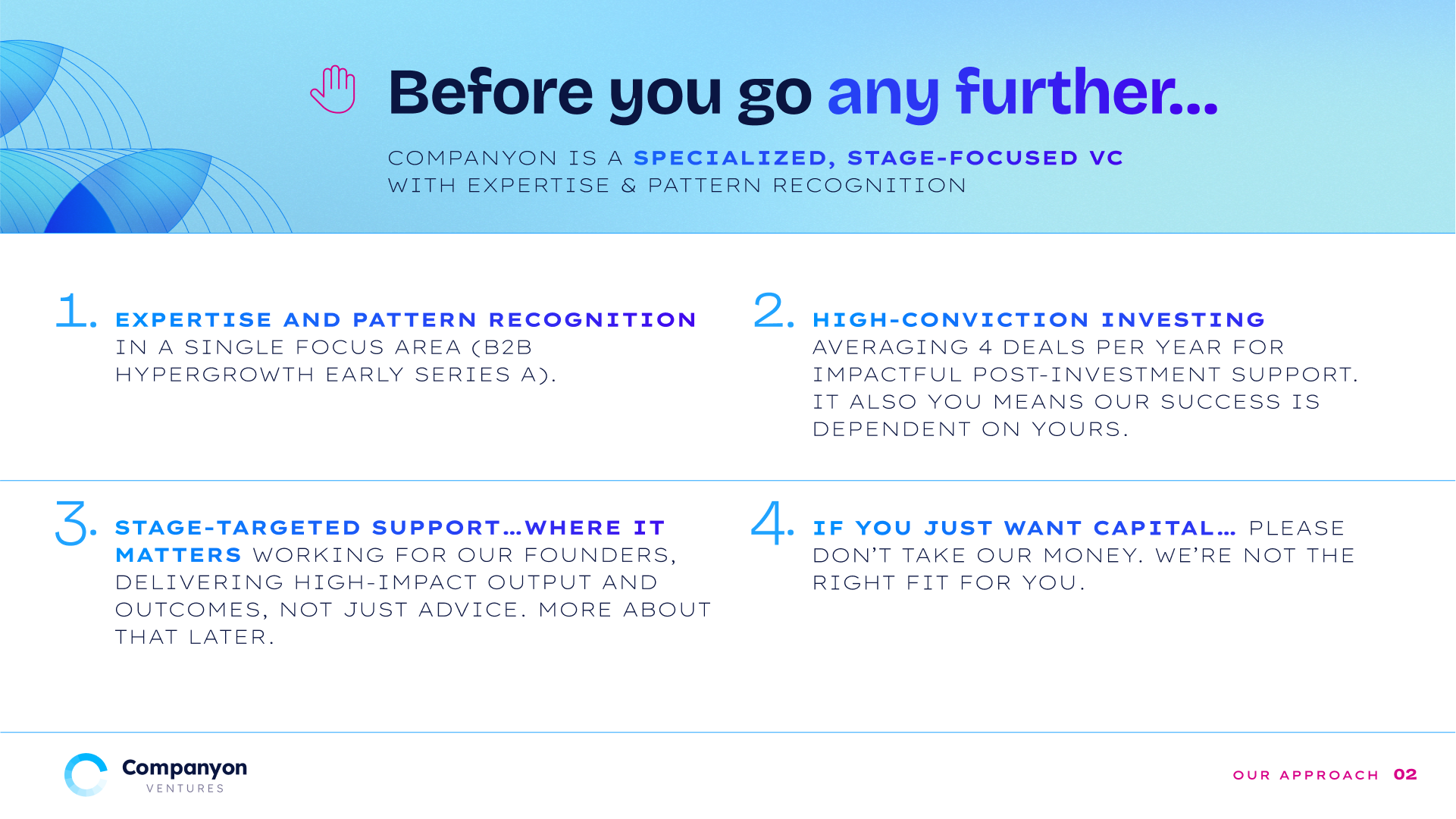 Before you go any further...

COMPANYON IS A SPECIALIZED, STAGE-FOCUSED VC WITH EXPERTISE & PATTERN RECOGNITION

1. EXPERTISE AND PATTERN RECOGNITION IN A SINGLE FOCUS AREA (B2B HYPERGROWTH EARLY SERIES A).

2. HIGH-CONVICTION INVESTING AVERAGING 4 DEALS PER YEAR FOR IMPACTFUL POST-INVESTMENT SUPPORT. IT ALSO YOU MEANS OUR SUCCESS IS DEPENDENT ON YOURS.

3. STAGE-TARGETED SUPPORT...WHERE IT MATTERS WORKING FOR OUR FOUNDERS, DELIVERING HIGH-IMPACT OUTPUT AND OUTCOMES, NOT JUST ADVICE. MORE ABOUT THAT LATER.

4. IF YOU JUST WANT CAPITAL... PLEASE DON'T TAKE OUR MONEY. WE'RE NOT THE RIGHT FIT FOR YOU.

Companyon VENTURES

OUR APPROACH 02